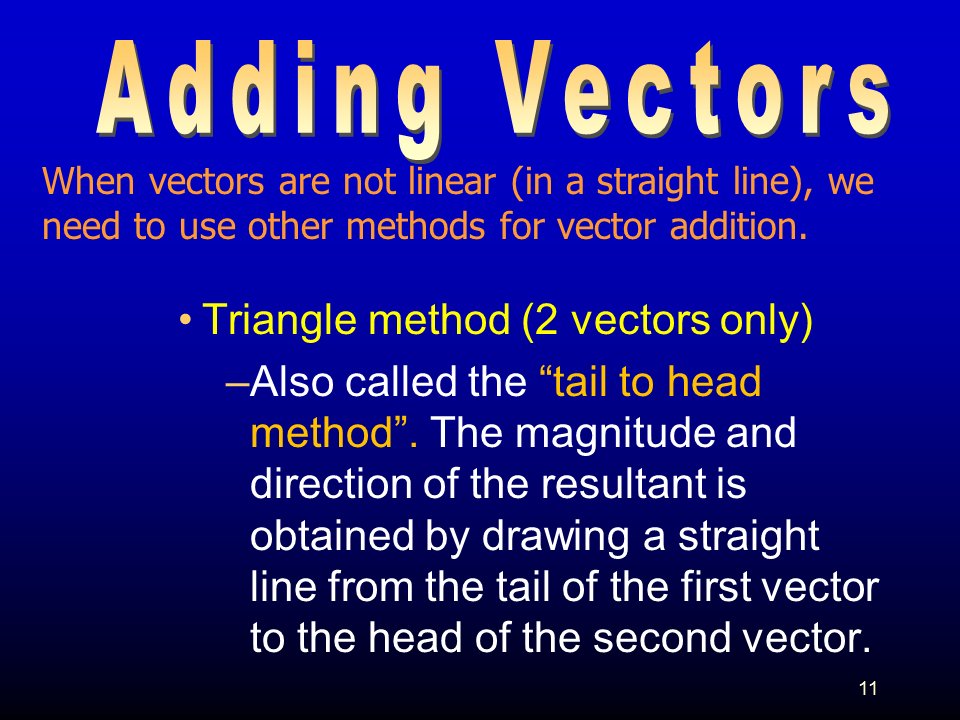 Adding Vectors

When vectors are not linear (in a straight line), we need to use other methods for vector addition.

• Triangle method (2 vectors only)

–Also called the “tail to head method”. The magnitude and direction of the resultant is obtained by drawing a straight line from the tail of the first vector to the head of the second vector.

11